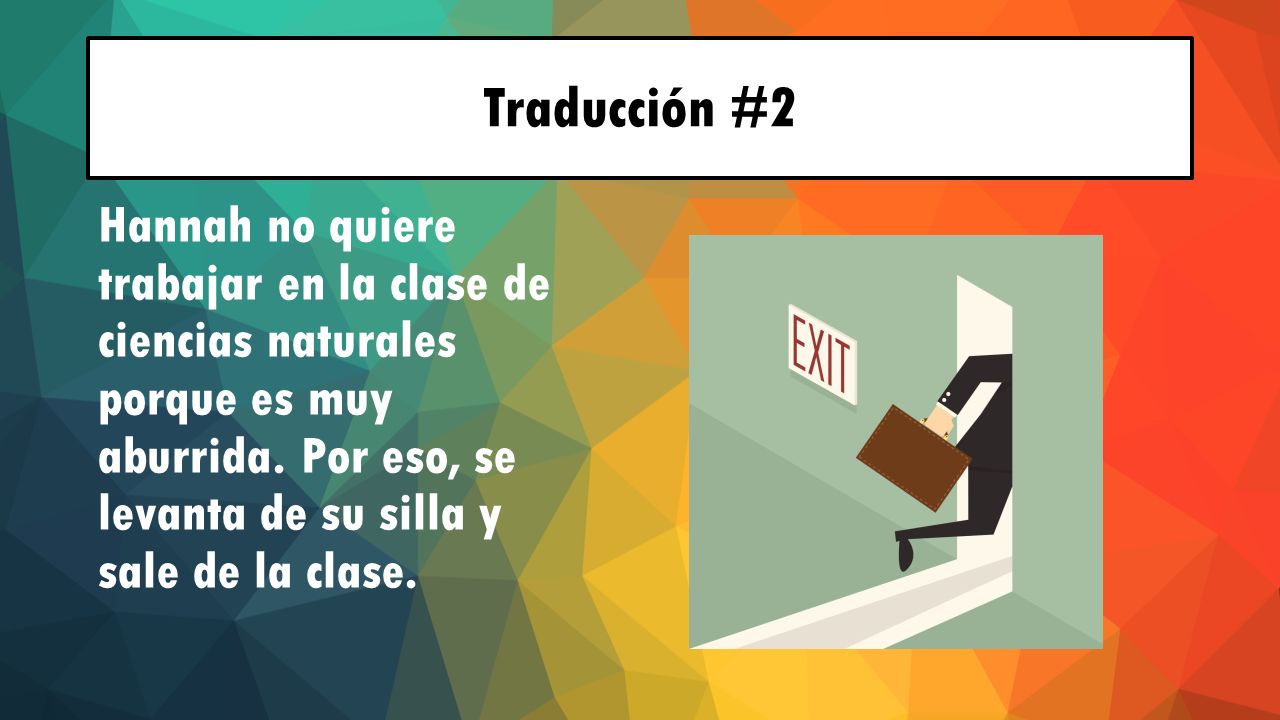 Traducción #2

Hannah no quiere trabajar en la clase de ciencias naturales porque es muy aburrida. Por eso, se levanta de su silla y sale de la clase.

EXIT